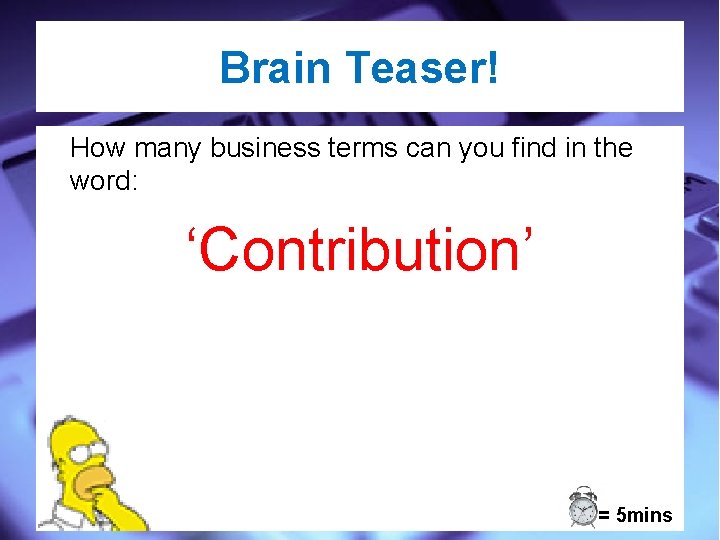 Brain Teaser!

How many business terms can you find in the word:

‘Contribution’

= 5mins